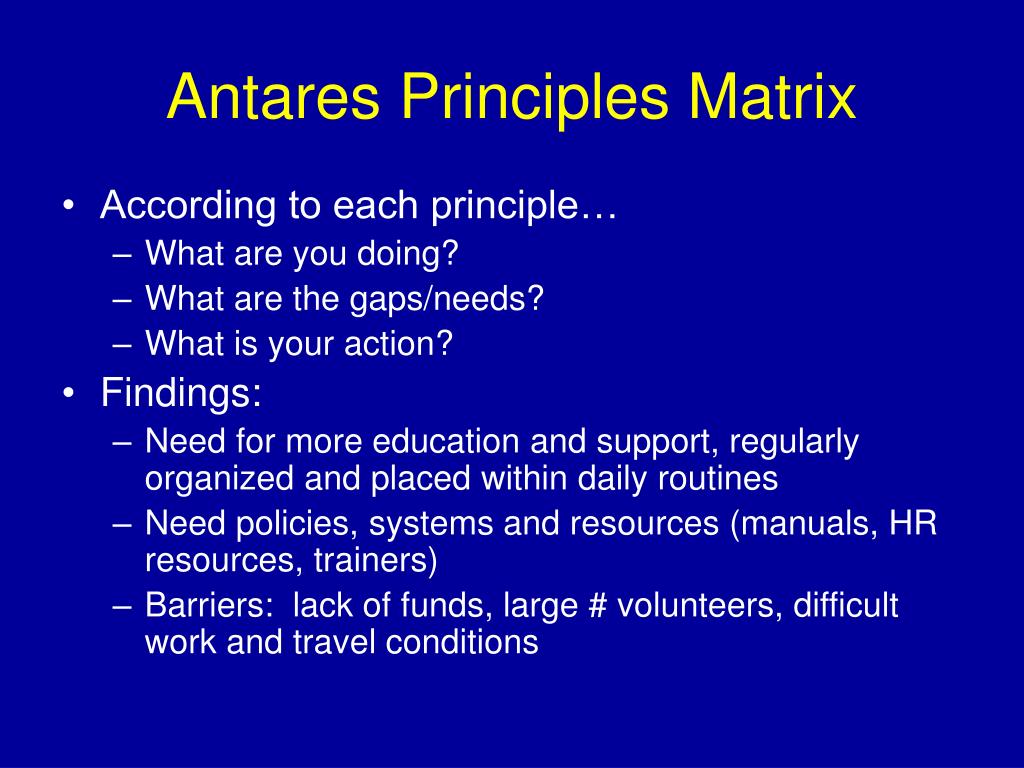 Antares Principles Matrix

• According to each principle…
– What are you doing?
– What are the gaps/needs?
– What is your action?

• Findings:
– Need for more education and support, regularly organized and placed within daily routines
– Need policies, systems and resources (manuals, HR resources, trainers)
– Barriers: lack of funds, large # volunteers, difficult work and travel conditions